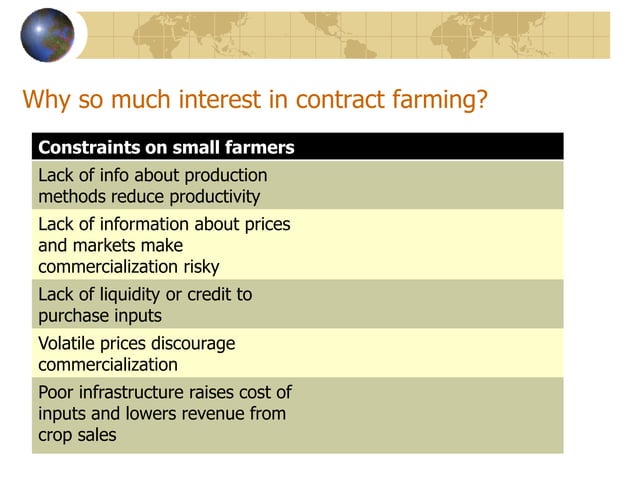 Why so much interest in contract farming?

| Constraints on small farmers |
|---|
| Lack of info about production methods reduce productivity |
| Lack of information about prices and markets make commercialization risky |
| Lack of liquidity or credit to purchase inputs |
| Volatile prices discourage commercialization |
| Poor infrastructure raises cost of inputs and lowers revenue from crop sales |